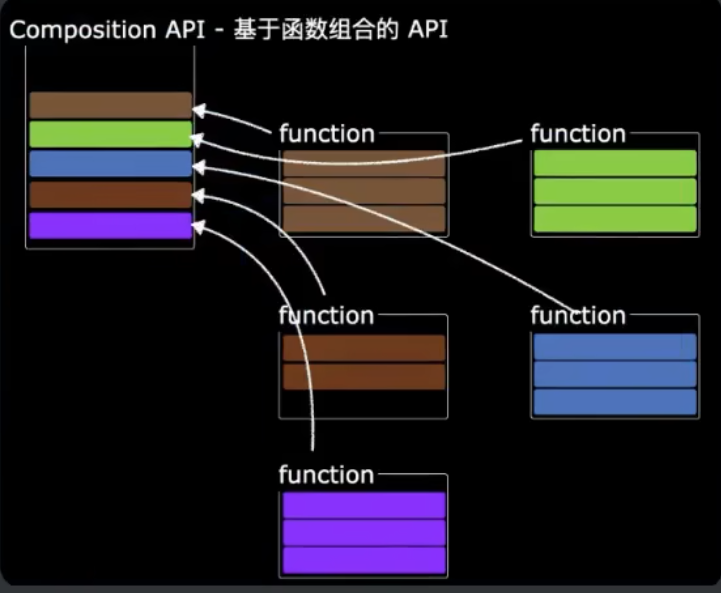 Composition API - 基于函数组合的 API

function

function

function

function

function